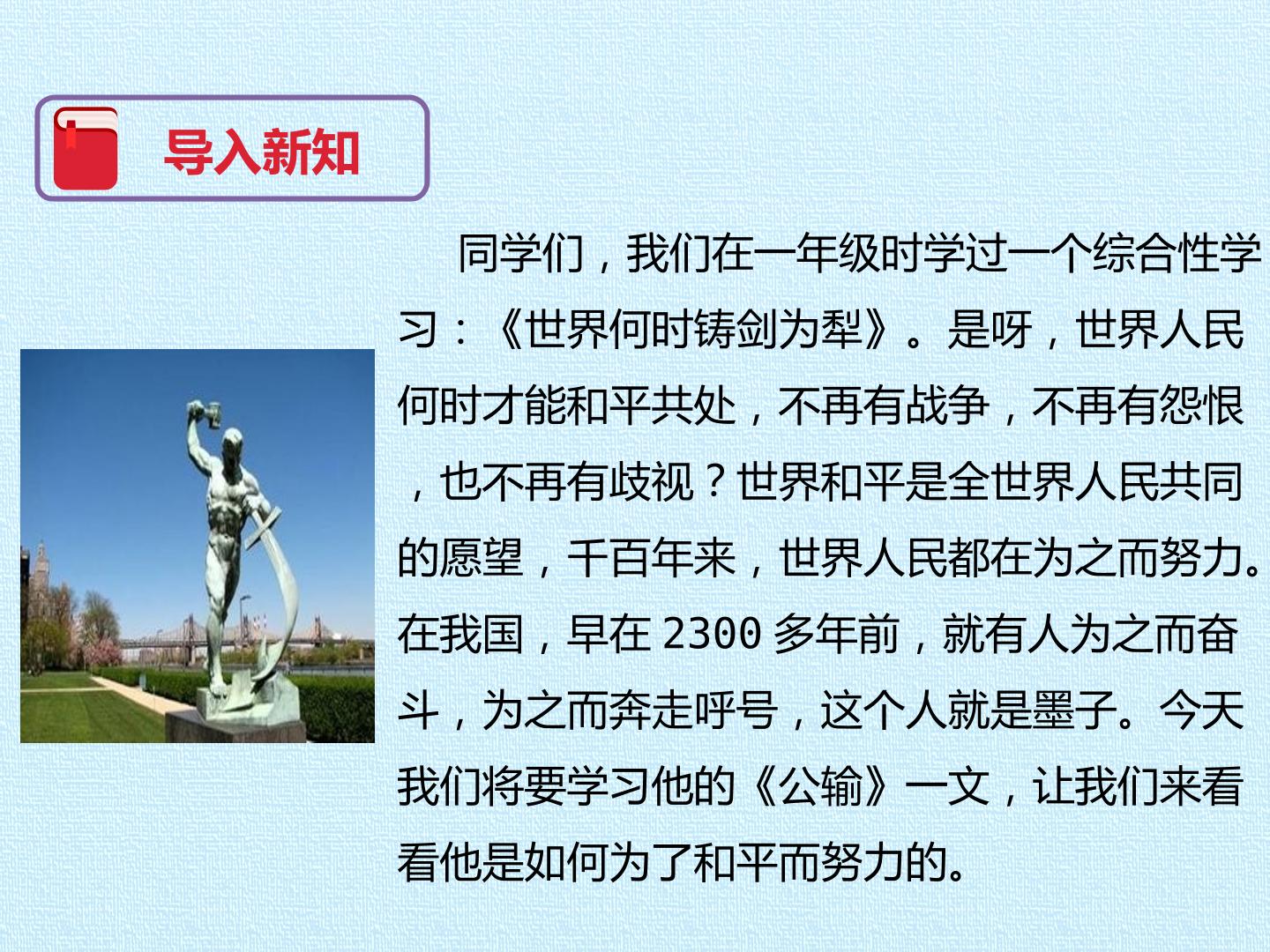 导入新知

同学们，我们在一年级时学过一个综合性学习：《世界何时铸剑为犁》。是呀，世界人民何时才能和平共处，不再有战争，不再有怨恨，也不再有歧视？世界和平是全世界人民共同的愿望，千百年来，世界人民都在为之而努力。在我国，早在2300多年前，就有人为之而奋斗，为之而奔走呼号，这个人就是墨子。今天我们将要学习他的《公输》一文，让我们来看看他是如何为了和平而努力的。